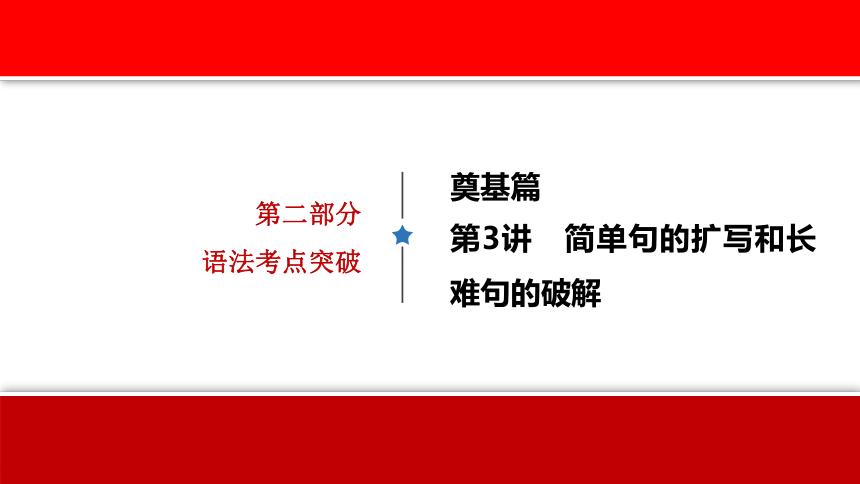 第二部分
语法考点突破

奠基篇
第3讲　简单句的扩写和长难句的破解